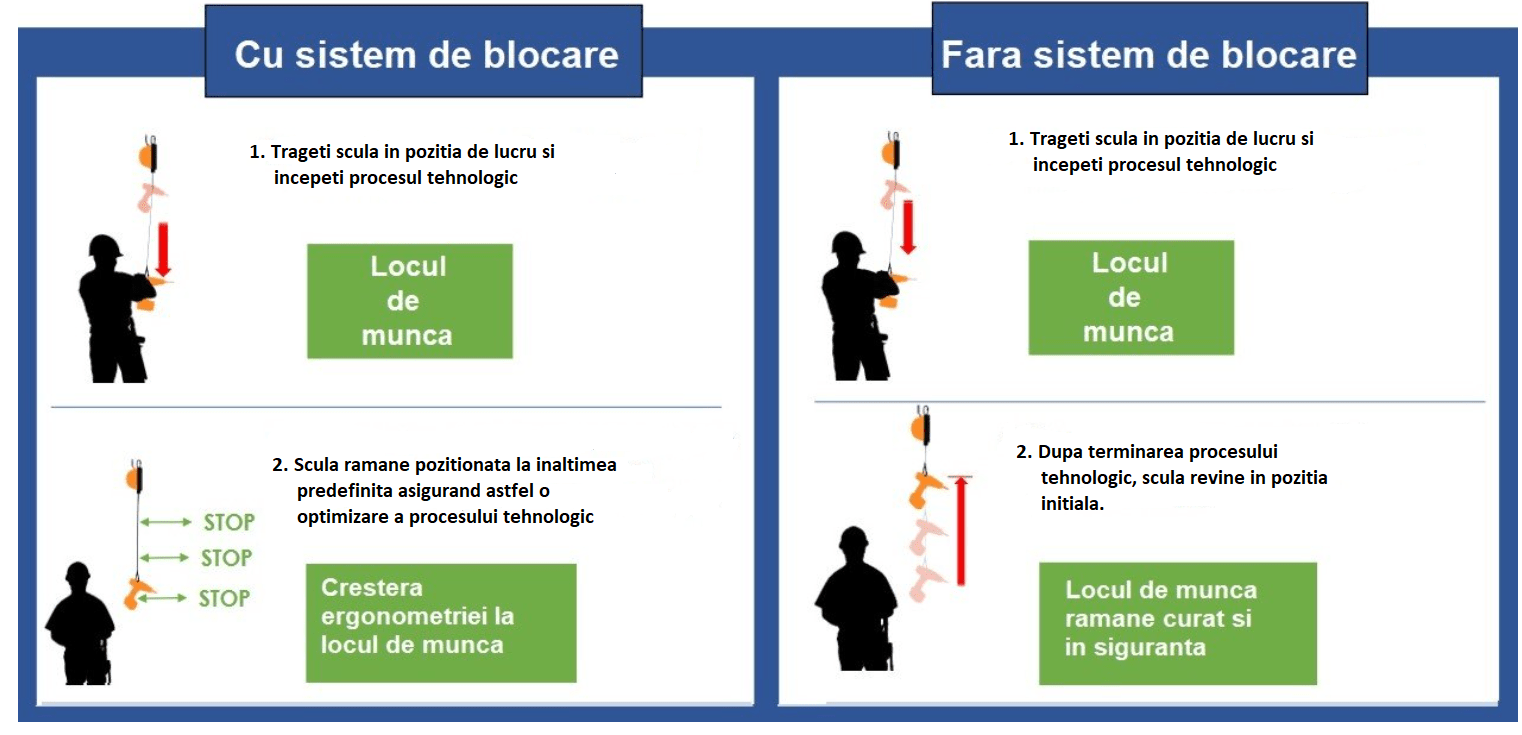 Cu sistem de blocare

1. Trageti scula in pozitia de lucru si incepeti procesul tehnologic

Locul de munca

2. Scula ramane pozitionata la inaltimea predefinita asigurand astfel o optimizare a procesului tehnologic

STOP
STOP
STOP

Crestera ergonometriei la locul de munca

Fara sistem de blocare

1. Trageti scula in pozitia de lucru si incepeti procesul tehnologic

Locul de munca

2. Dupa terminarea procesului tehnologic, scula revine in pozitia initiala.

Locul de munca ramane curat si in siguranta